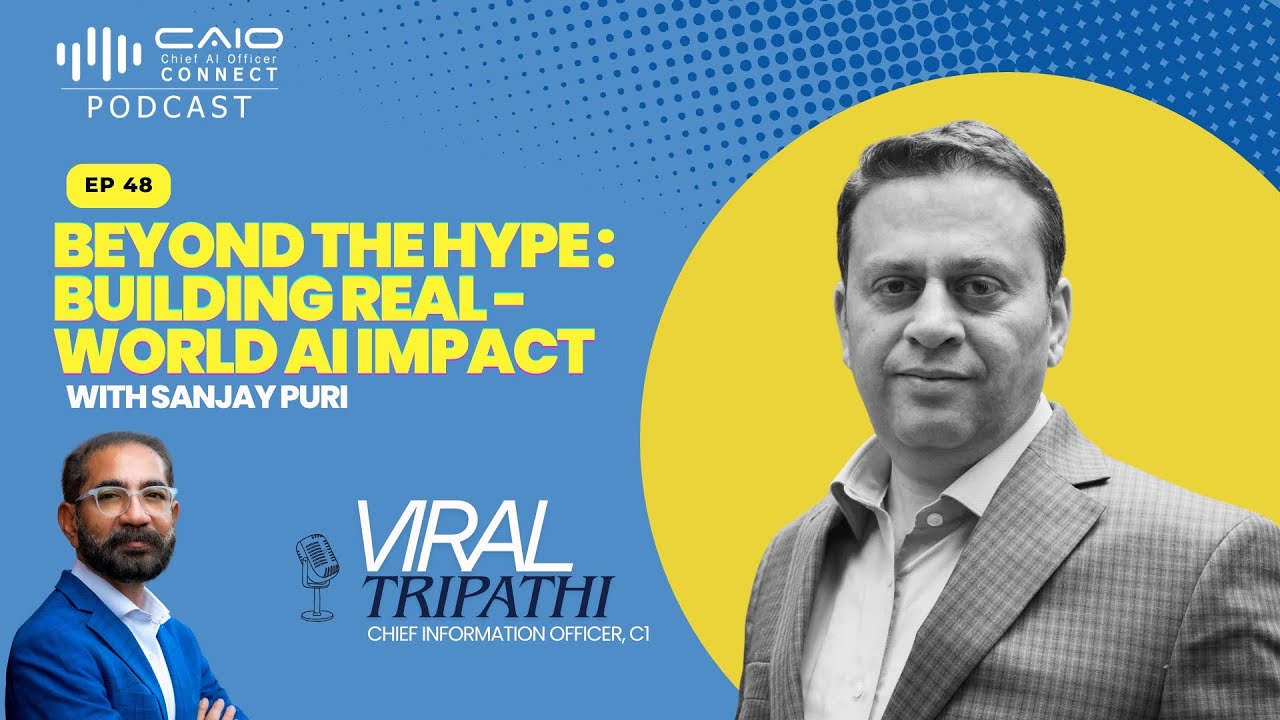 CAIO
Chief AI Officer
CONNECT
PODCAST

EP 48

BEYOND THE HYPE : BUILDING REAL - WORLD AI IMPACT
WITH SANJAY PURI

VIRAL
TRIPATHI
CHIEF INFORMATION OFFICER, C1